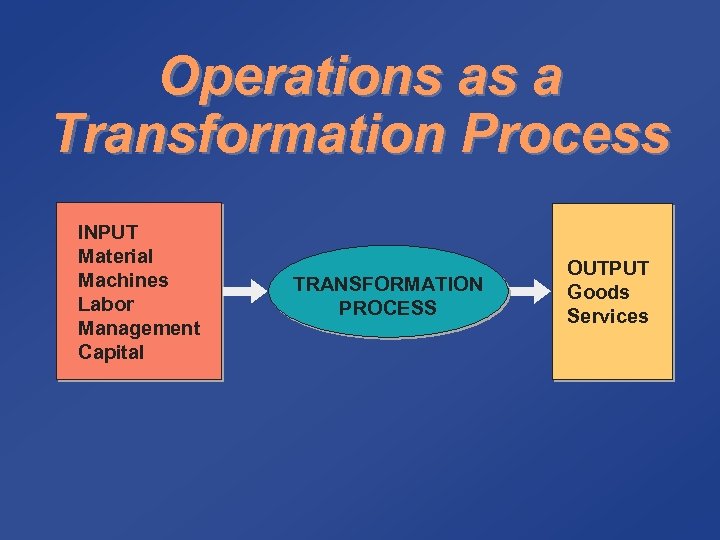 Operations as a Transformation Process

INPUT
Material
Machines
Labor
Management
Capital

TRANSFORMATION PROCESS

OUTPUT
Goods
Services